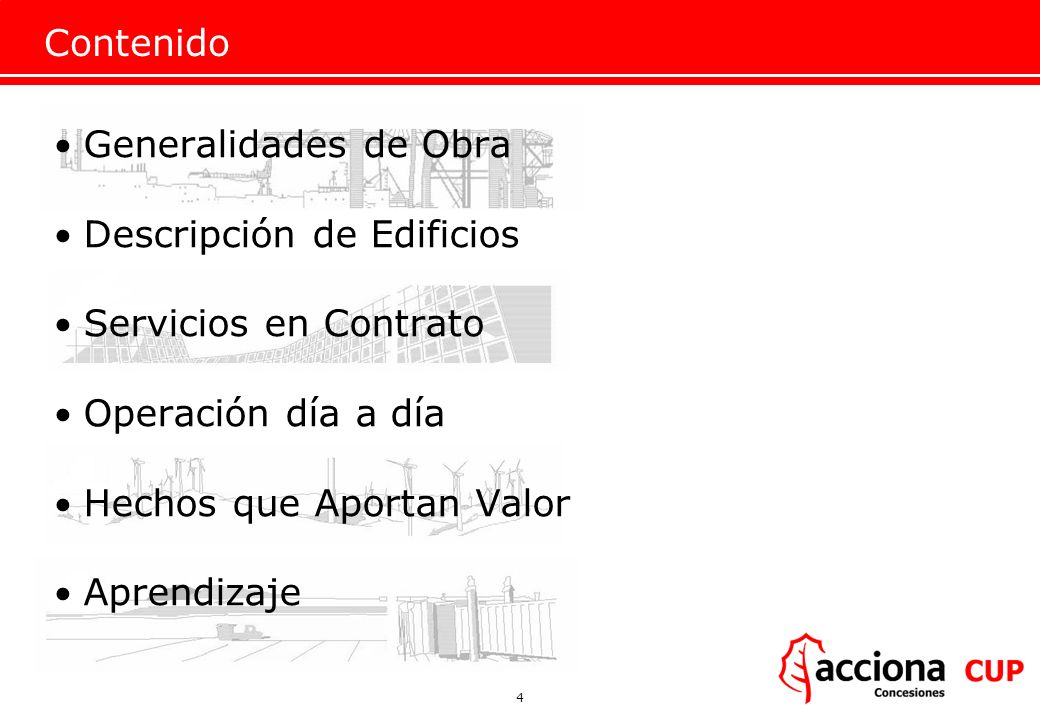 Contenido

• Generalidades de Obra

• Descripción de Edificios

• Servicios en Contrato

• Operación día a día

• Hechos que Aportan Valor

• Aprendizaje

4

acciona Concesiones CUP